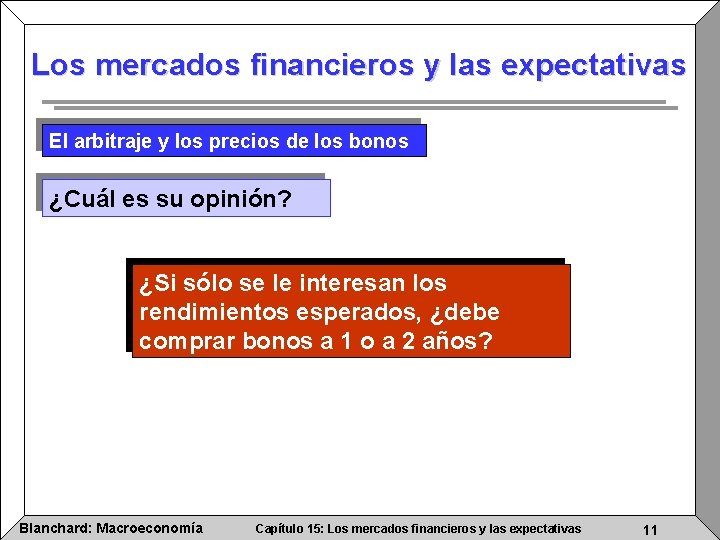 Los mercados financieros y las expectativas

El arbitraje y los precios de los bonos

¿Cuál es su opinión?

¿Si sólo se le interesan los rendimientos esperados, ¿debe comprar bonos a 1 o a 2 años?

Blanchard: Macroeconomía
Capítulo 15: Los mercados financieros y las expectativas
11